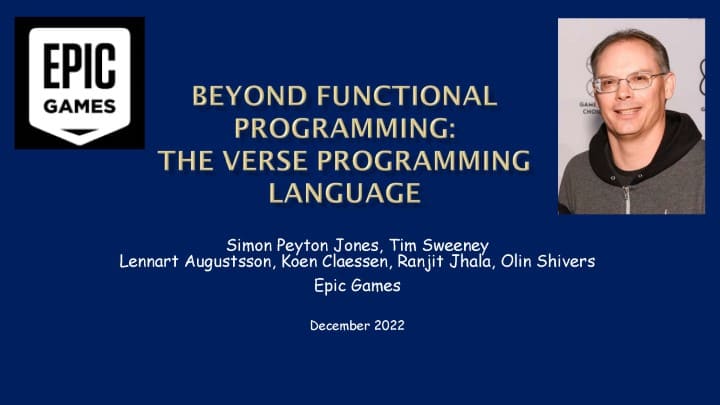 EPIC
GAMES

BEYOND FUNCTIONAL PROGRAMMING:
THE VERSE PROGRAMMING LANGUAGE

Simon Peyton Jones, Tim Sweeney
Lennart Augustsson, Koen Claessen, Ranjit Jhala, Olin Shivers

Epic Games

December 2022